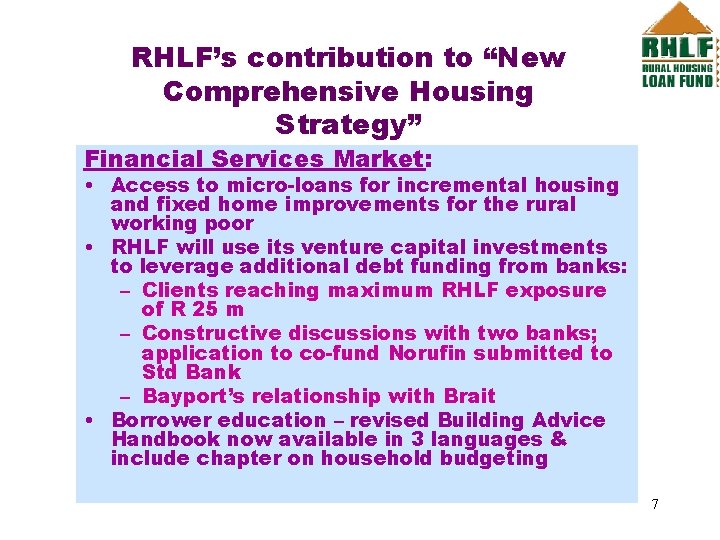 RHLF
RURAL HOUSING LOAN FUND

RHLF's contribution to "New Comprehensive Housing Strategy"

Financial Services Market:
• Access to micro-loans for incremental housing and fixed home improvements for the rural working poor
• RHLF will use its venture capital investments to leverage additional debt funding from banks:
– Clients reaching maximum RHLF exposure of R 25 m
– Constructive discussions with two banks; application to co-fund Norufin submitted to Std Bank
– Bayport's relationship with Brait
• Borrower education – revised Building Advice Handbook now available in 3 languages & include chapter on household budgeting

7